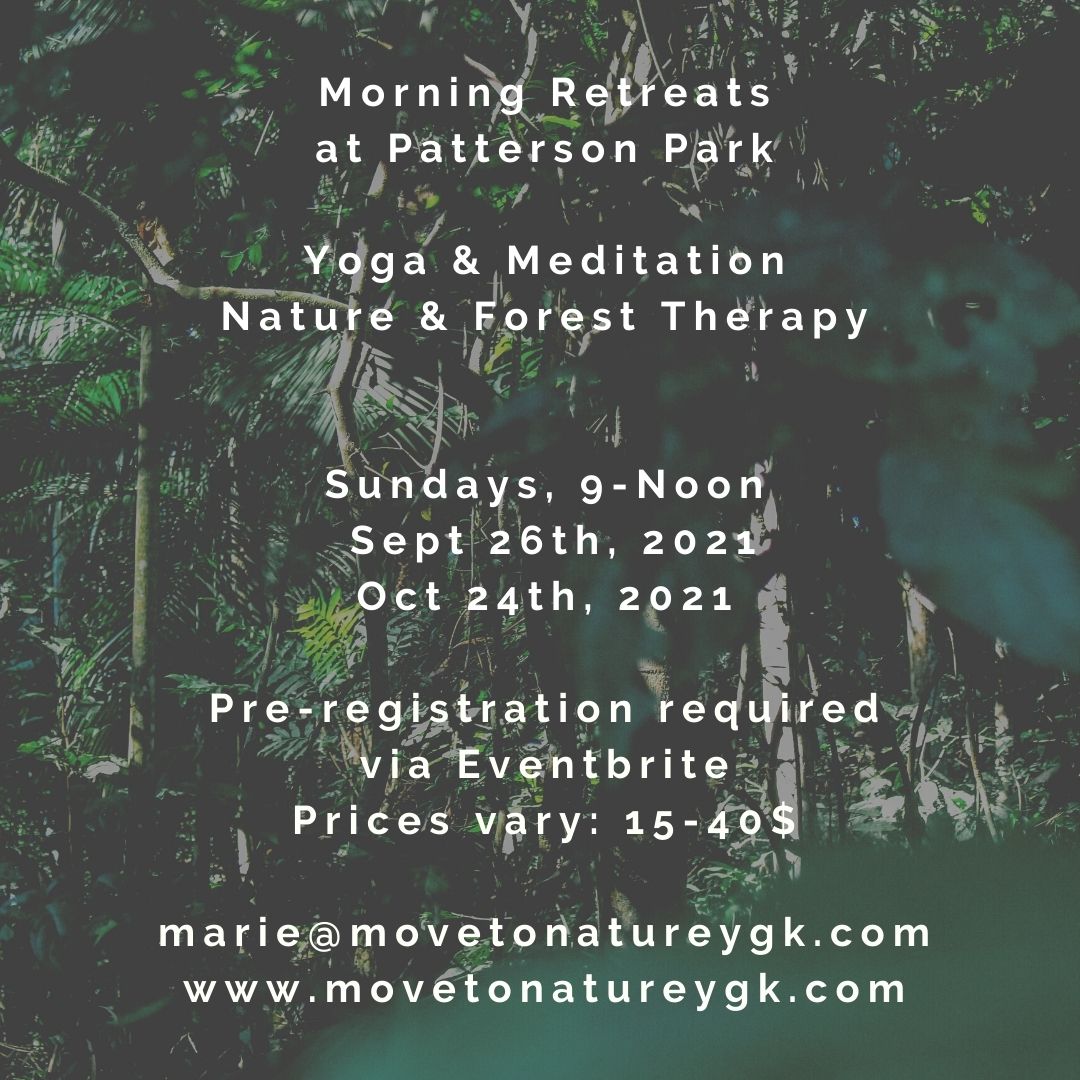 Morning Retreats
at Patterson Park

Yoga & Meditation
Nature & Forest Therapy

Sundays, 9-Noon
Sept 26th, 2021
Oct 24th, 2021

Pre-registration required
via Eventbrite
Prices vary: 15-40$

marie@movetonatureygk.com
www.movetonatureygk.com